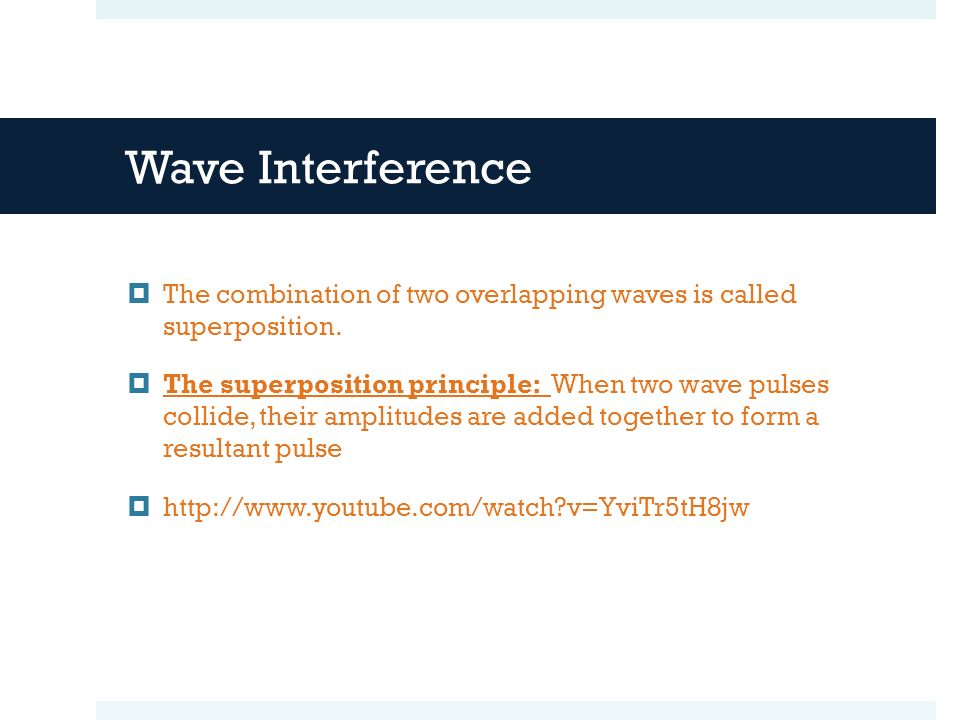 Wave Interference

The combination of two overlapping waves is called superposition.

The superposition principle: When two wave pulses collide, their amplitudes are added together to form a resultant pulse

http://www.youtube.com/watch?v=YviTr5tH8jw